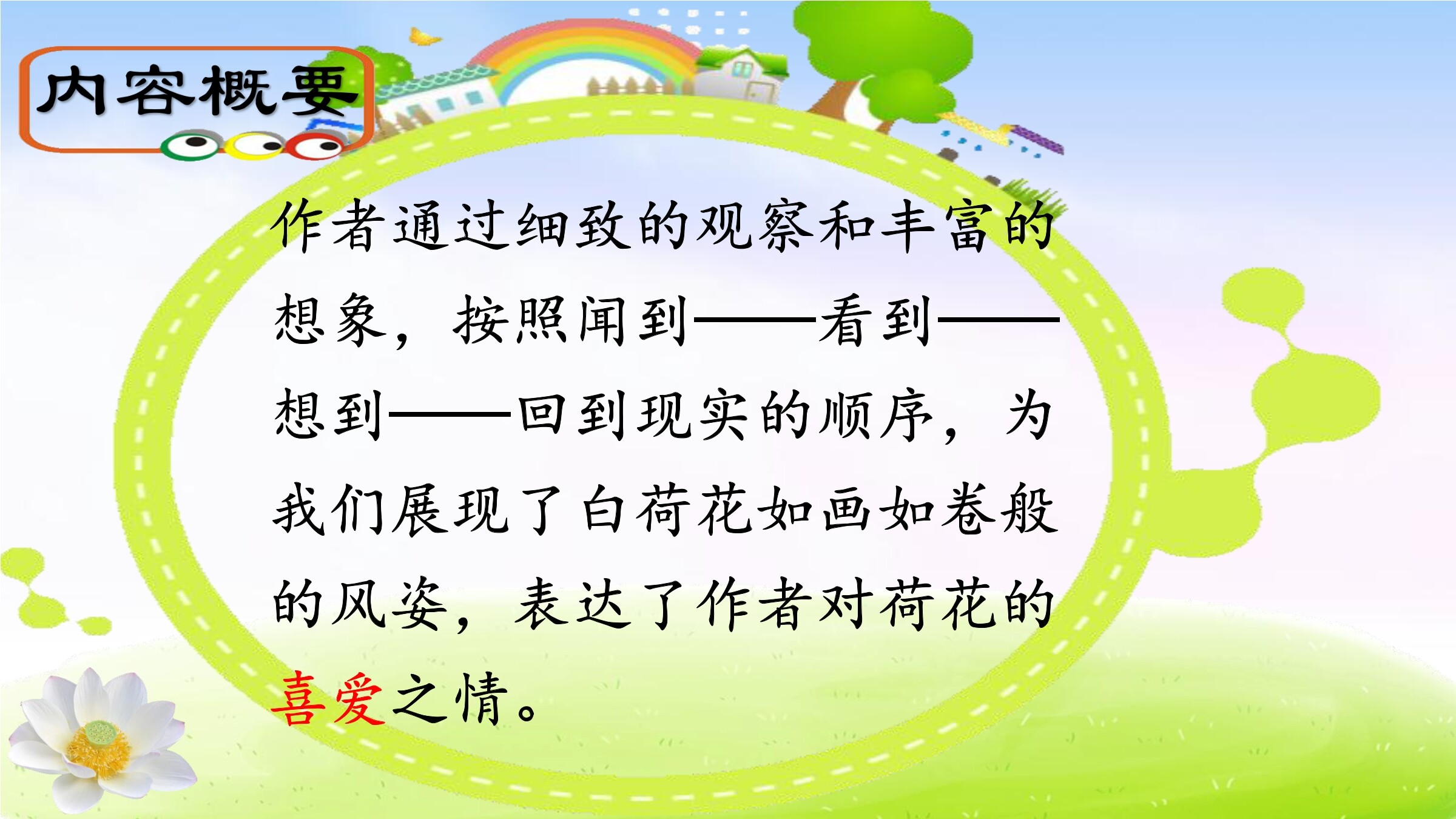 内容概要

作者通过细致的观察和丰富的想象，按照闻到——看到——想到——回到现实的顺序，为我们展现了白荷花如画如卷般的风姿，表达了作者对荷花的喜爱之情。